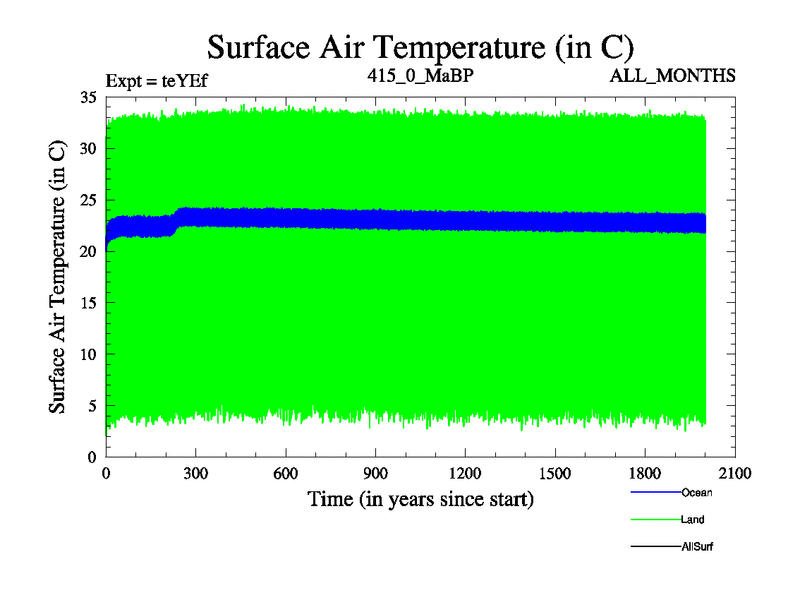 Surface Air Temperature (in C)

Expt = teYEf

415_0_MaBP

ALL_MONTHS

Surface Air Temperature (in C)

35
30
25
20
15
10
5
0

0
300
600
900
1200
1500
1800
2100

Time (in years since start)

Ocean
Land
AllSurf